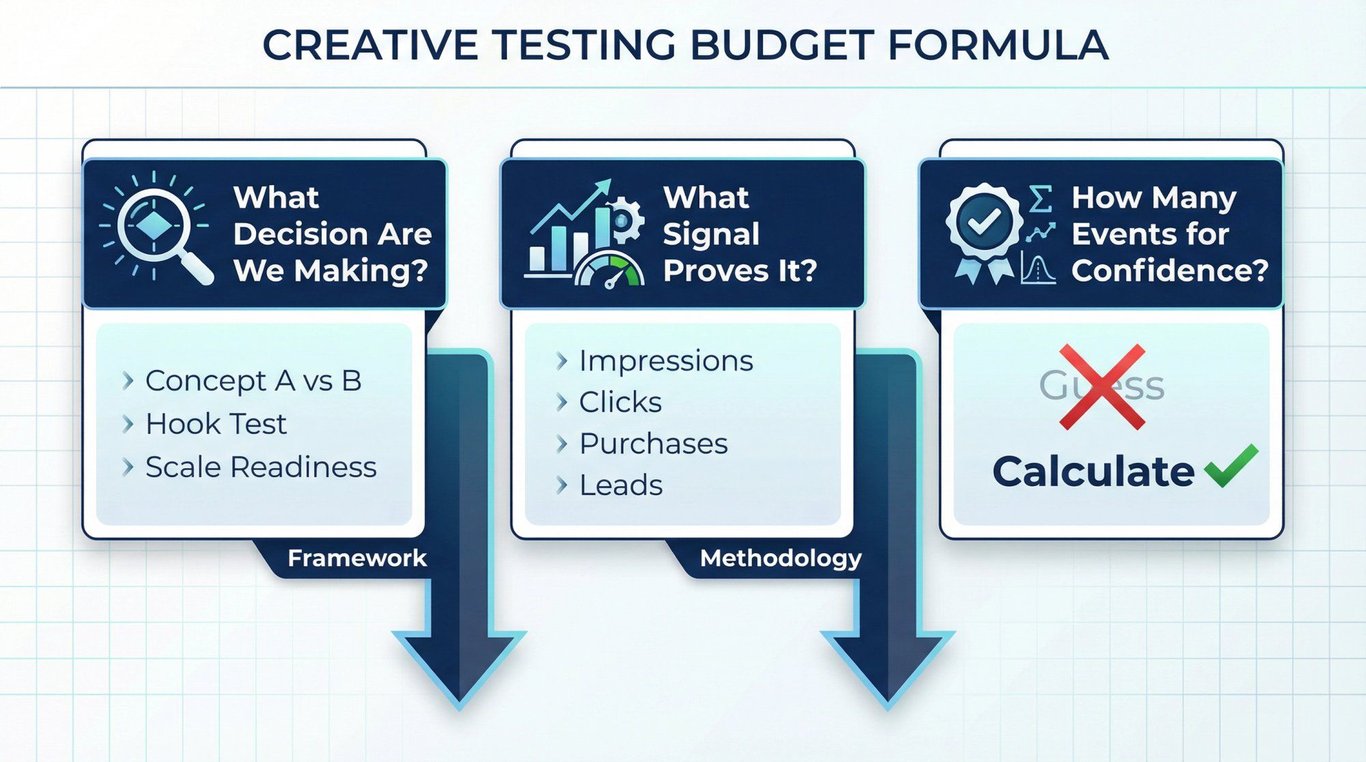 CREATIVE TESTING BUDGET FORMULA

What Decision Are We Making?

› Concept A vs B
› Hook Test
› Scale Readiness

Framework

What Signal Proves It?

› Impressions
› Clicks
› Purchases
› Leads

Methodology

How Many Events for Confidence?

Guess

Calculate